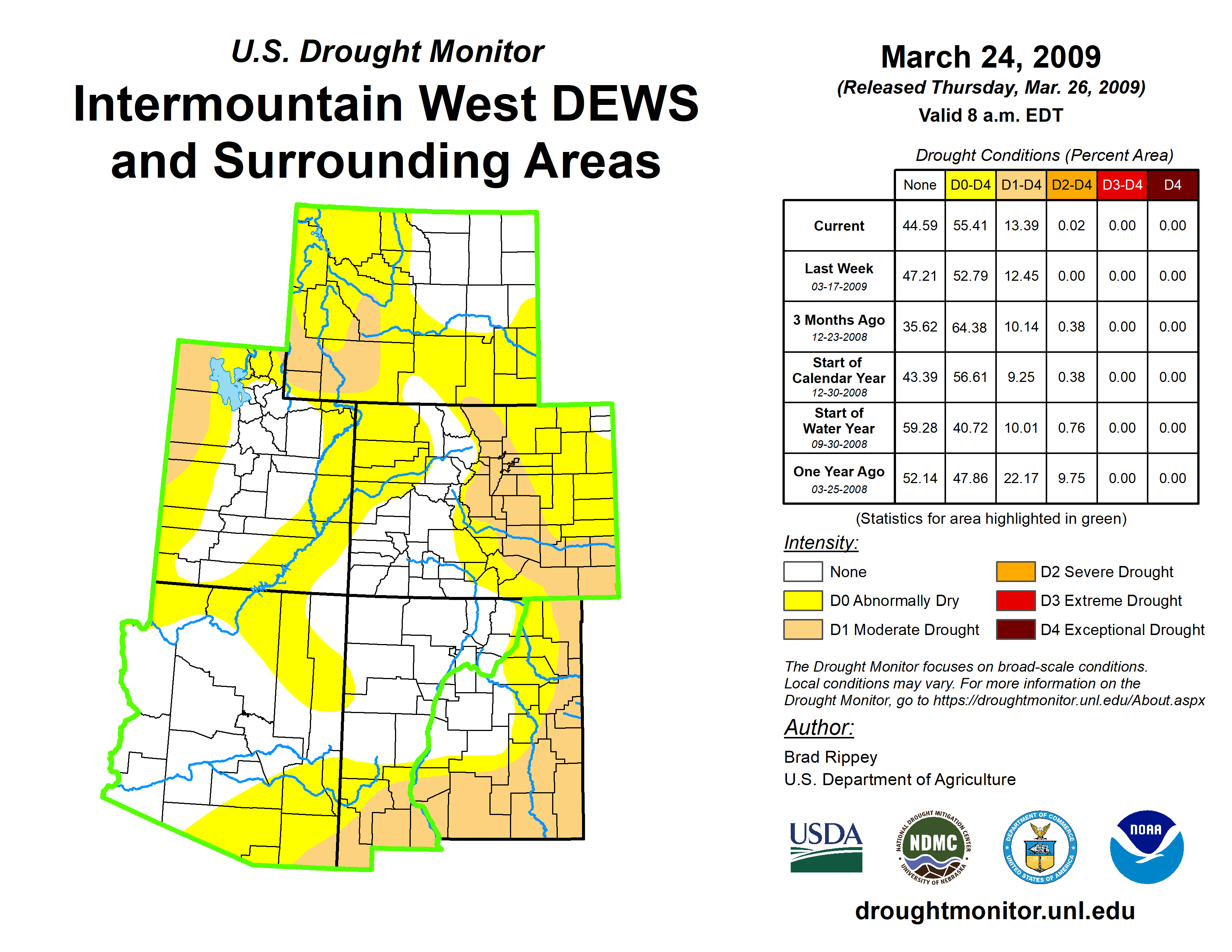 U.S. Drought Monitor
Intermountain West DEWS and Surrounding Areas

March 24, 2009
(Released Thursday, Mar. 26, 2009)
Valid 8 a.m. EDT

Drought Conditions (Percent Area)

| | None | D0-D4 | D1-D4 | D2-D4 | D3-D4 | D4 |
|---|---|---|---|---|---|---|
| Current | 44.59 | 55.41 | 13.39 | 0.02 | 0.00 | 0.00 |
| Last Week 03-17-2009 | 47.21 | 52.79 | 12.45 | 0.00 | 0.00 | 0.00 |
| 3 Months Ago 12-23-2008 | 35.62 | 64.38 | 10.14 | 0.38 | 0.00 | 0.00 |
| Start of Calendar Year 12-30-2008 | 43.39 | 56.61 | 9.25 | 0.38 | 0.00 | 0.00 |
| Start of Water Year 09-30-2008 | 59.28 | 40.72 | 10.01 | 0.76 | 0.00 | 0.00 |
| One Year Ago 03-25-2008 | 52.14 | 47.86 | 22.17 | 9.75 | 0.00 | 0.00 |

(Statistics for area highlighted in green)

Intensity:
None
D0 Abnormally Dry
D1 Moderate Drought
D2 Severe Drought
D3 Extreme Drought
D4 Exceptional Drought

The Drought Monitor focuses on broad-scale conditions. Local conditions may vary. For more information on the Drought Monitor, go to https://droughtmonitor.unl.edu/About.aspx

Author:
Brad Rippey
U.S. Department of Agriculture

USDA
NATIONAL DROUGHT MITIGATION CENTER NDMC UNIVERSITY OF NEBRASKA
DEPARTMENT OF COMMERCE UNITED STATES OF AMERICA
NOAA

droughtmonitor.unl.edu